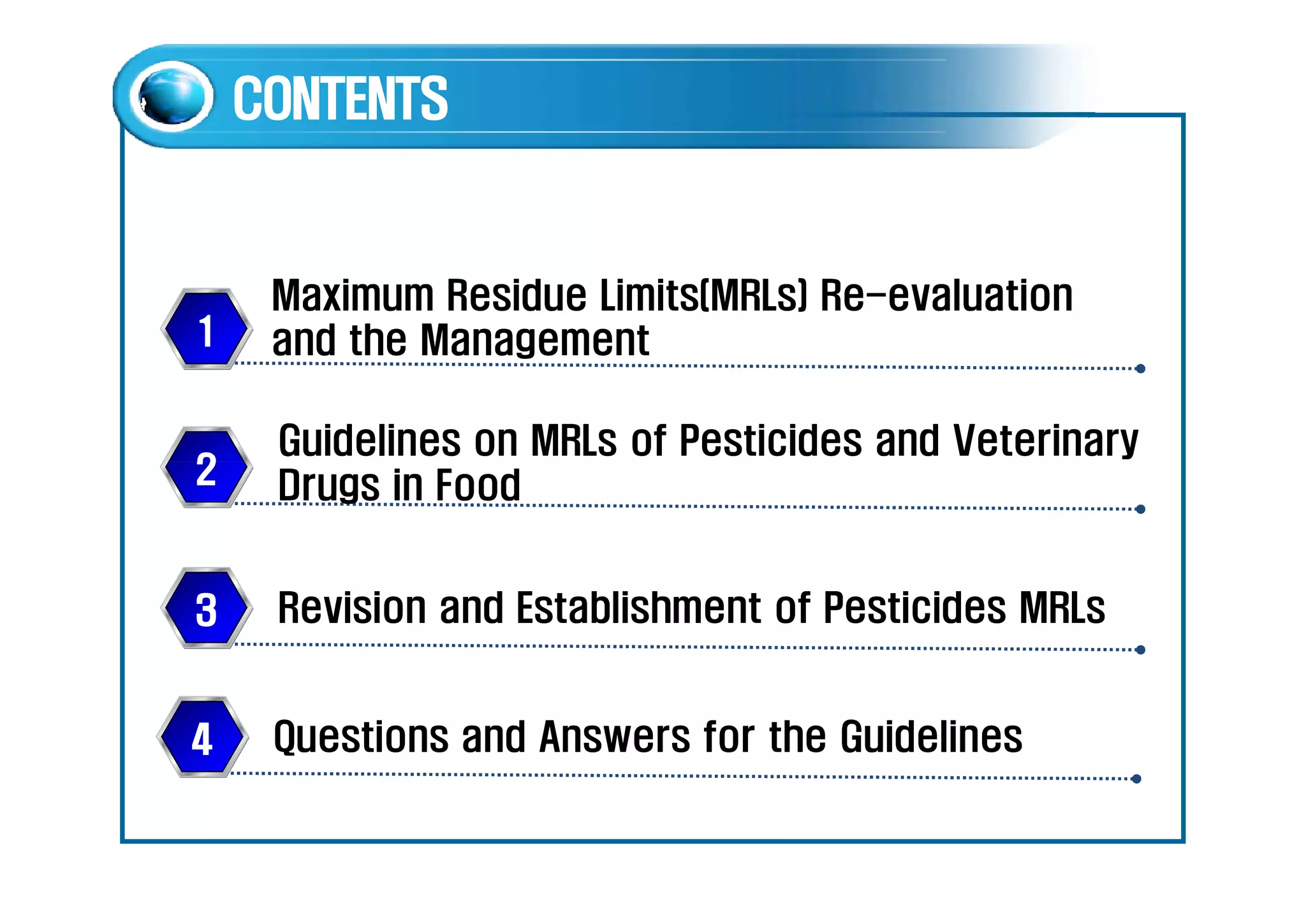 CONTENTS

1 Maximum Residue Limits(MRLs) Re-evaluation and the Management

2 Guidelines on MRLs of Pesticides and Veterinary Drugs in Food

3 Revision and Establishment of Pesticides MRLs

4 Questions and Answers for the Guidelines